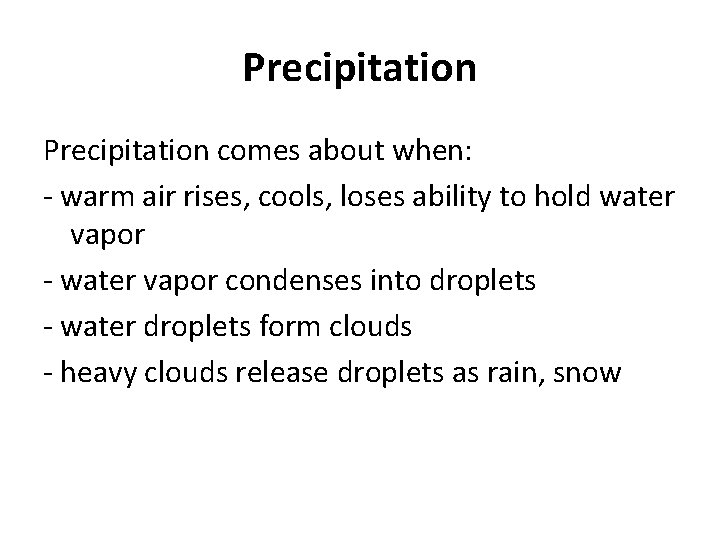 Precipitation

Precipitation comes about when:

- warm air rises, cools, loses ability to hold water vapor

- water vapor condenses into droplets

- water droplets form clouds

- heavy clouds release droplets as rain, snow